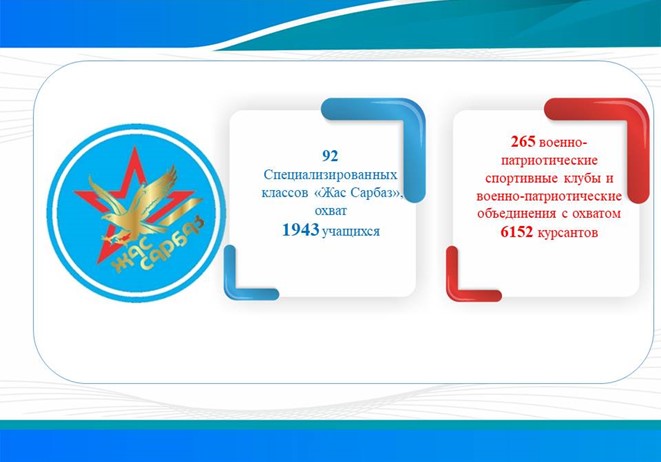 ЖАС САРБАЗ

92
Специализированных классов «Жас Сарбаз», охват
1943 учащихся

265 военно-патриотические спортивные клубы и военно-патриотические объединения с охватом
6152 курсантов